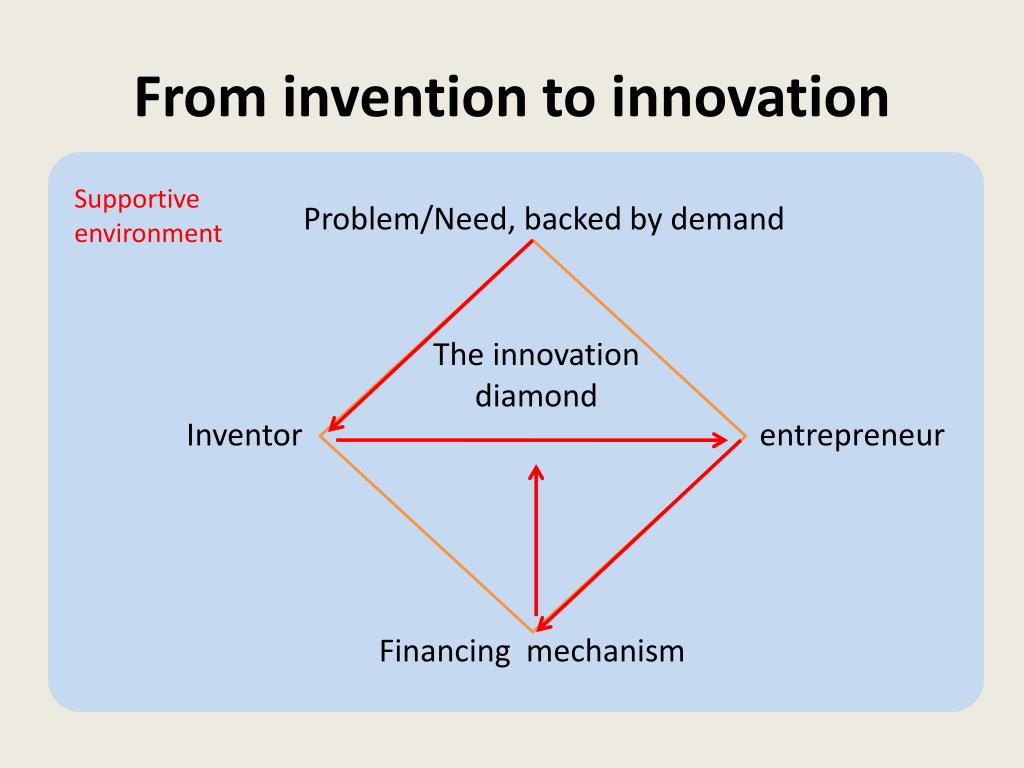 From invention to innovation

Supportive environment

Problem/Need, backed by demand

The innovation diamond

Inventor

entrepreneur

Financing mechanism